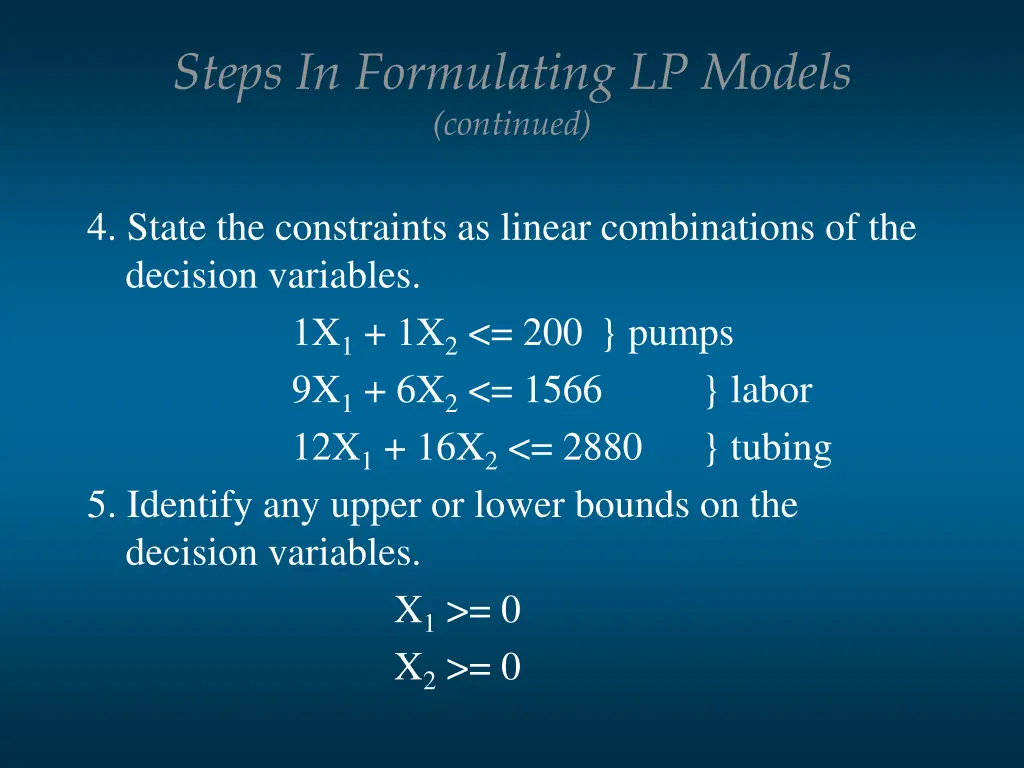 Steps In Formulating LP Models
(continued)

4. State the constraints as linear combinations of the decision variables.

$1X_1 + 1X_2 <= 200$ } pumps

$9X_1 + 6X_2 <= 1566$ } labor

$12X_1 + 16X_2 <= 2880$ } tubing

5. Identify any upper or lower bounds on the decision variables.

$X_1 >= 0$

$X_2 >= 0$